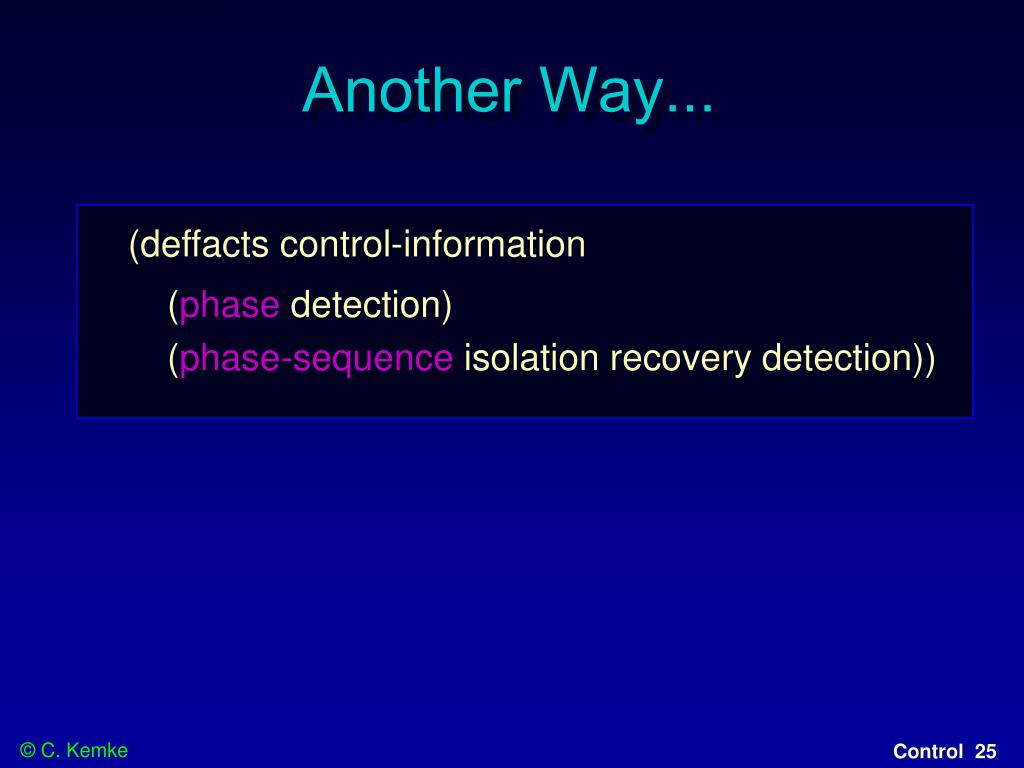 Another Way...

(deffacts control-information
(phase detection)
(phase-sequence isolation recovery detection))

© C. Kemke

Control 25